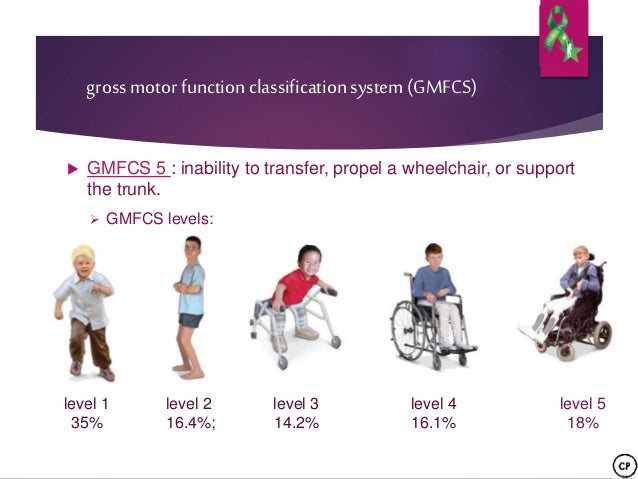 gross motor function classification system (GMFCS)

GMFCS 5 : inability to transfer, propel a wheelchair, or support the trunk.

GMFCS levels:

level 1
35%

level 2
16.4%;

level 3
14.2%

level 4
16.1%

level 5
18%

CP